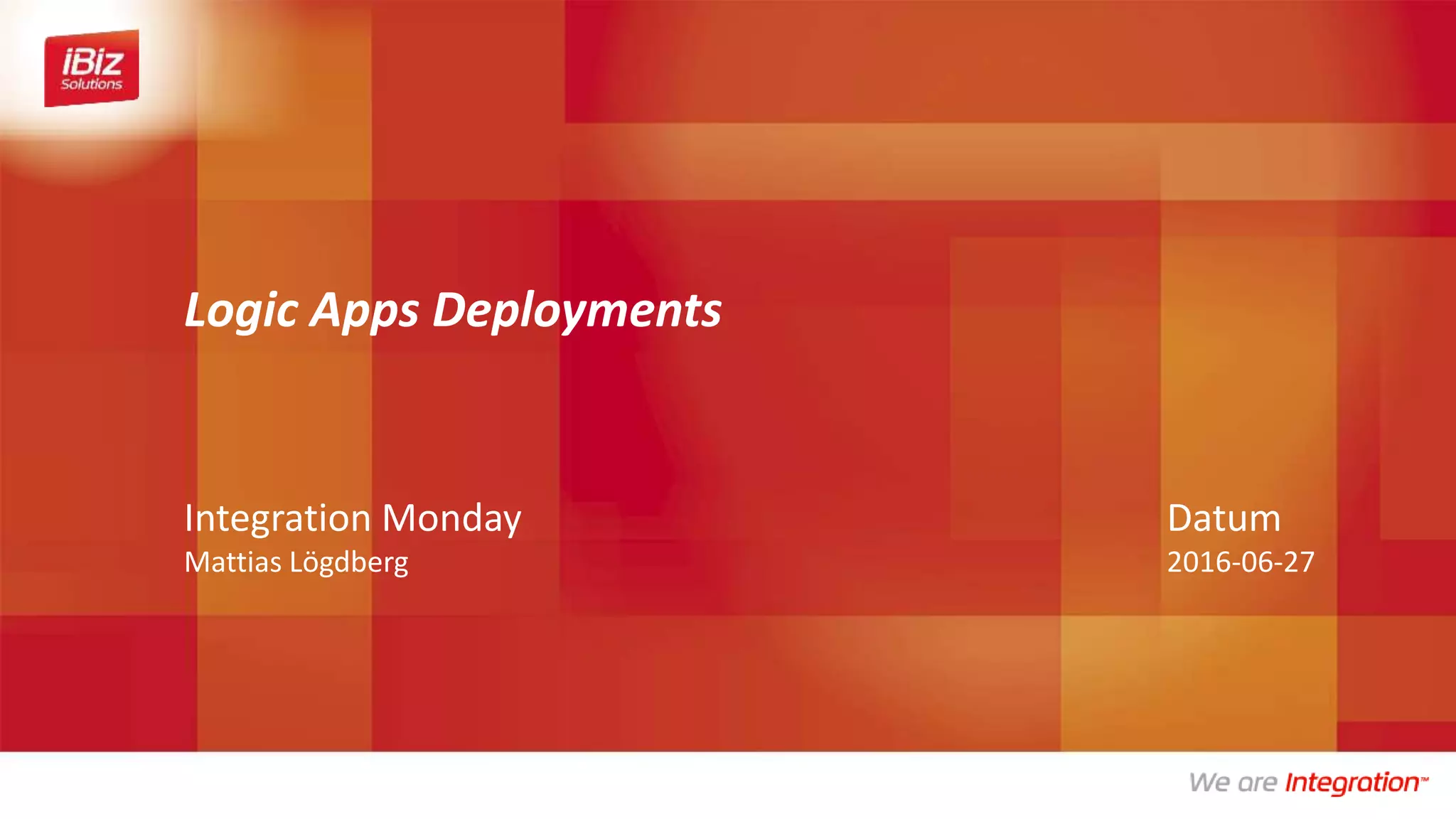 iBiz Solutions

Logic Apps Deployments

Integration Monday
Mattias Lögdberg

Datum
2016-06-27

We are Integration™